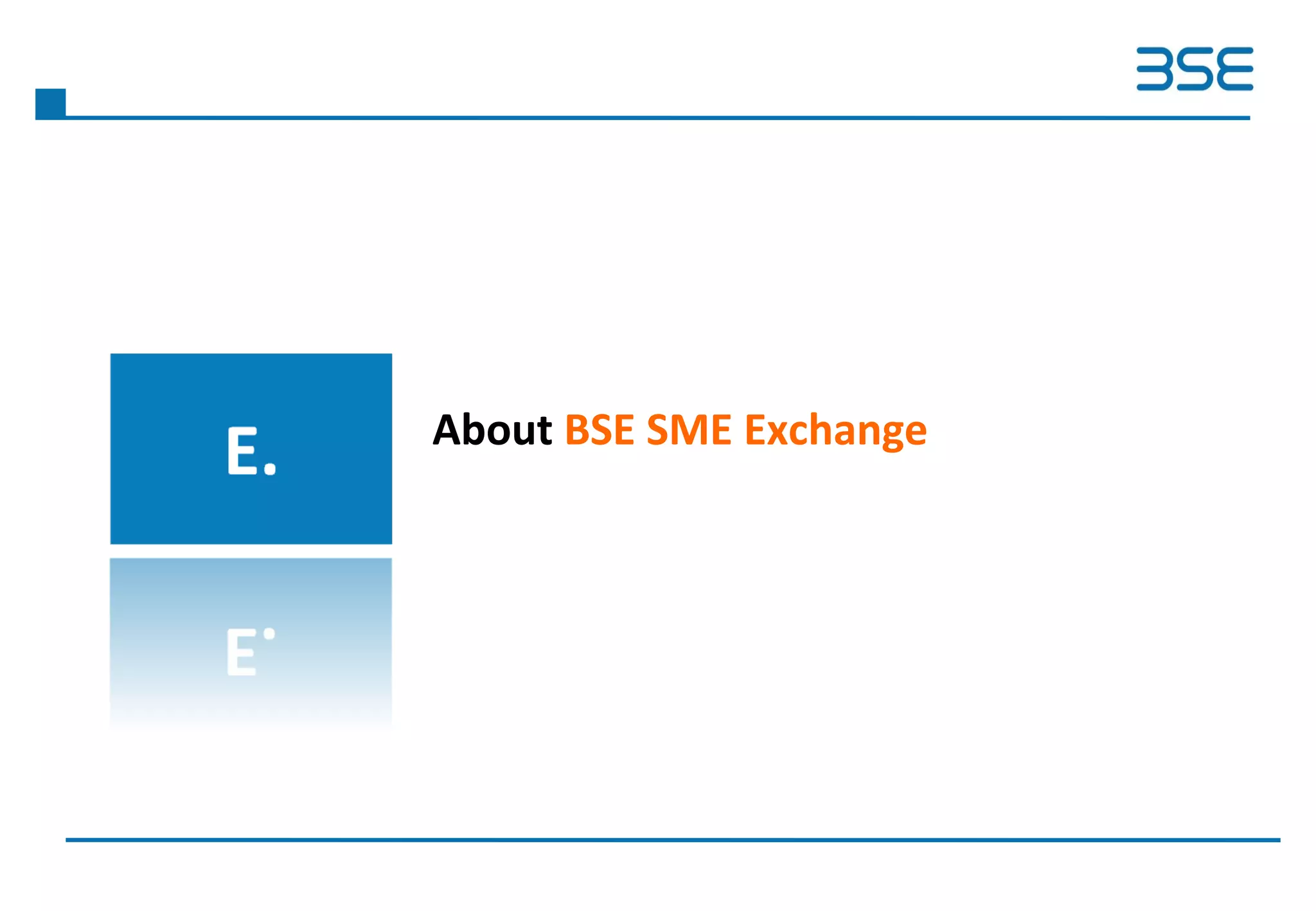 BSE

E.

About BSE SME Exchange